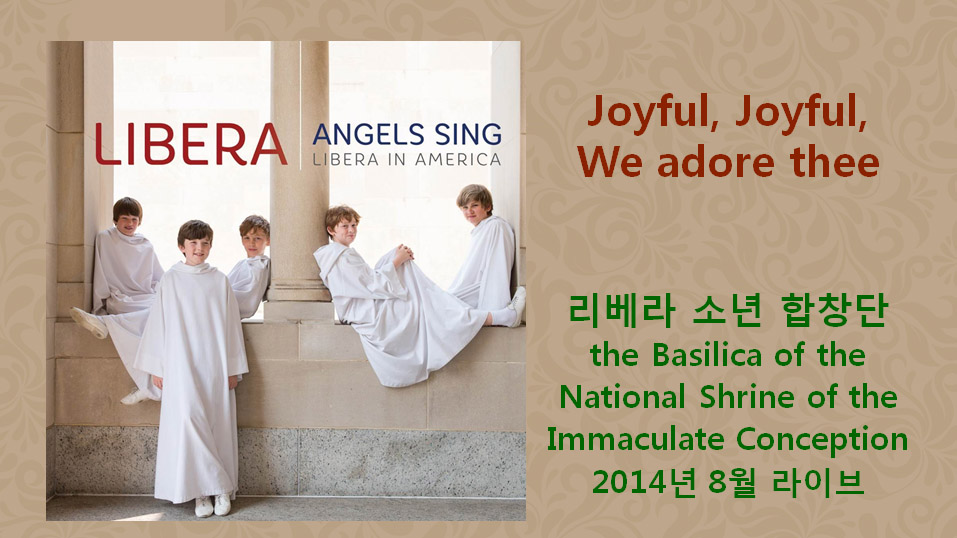 LIBERA
ANGELS SING
LIBERA IN AMERICA

Joyful, Joyful, We adore thee

리베라 소년 합창단
the Basilica of the National Shrine of the Immaculate Conception
2014년 8월 라이브